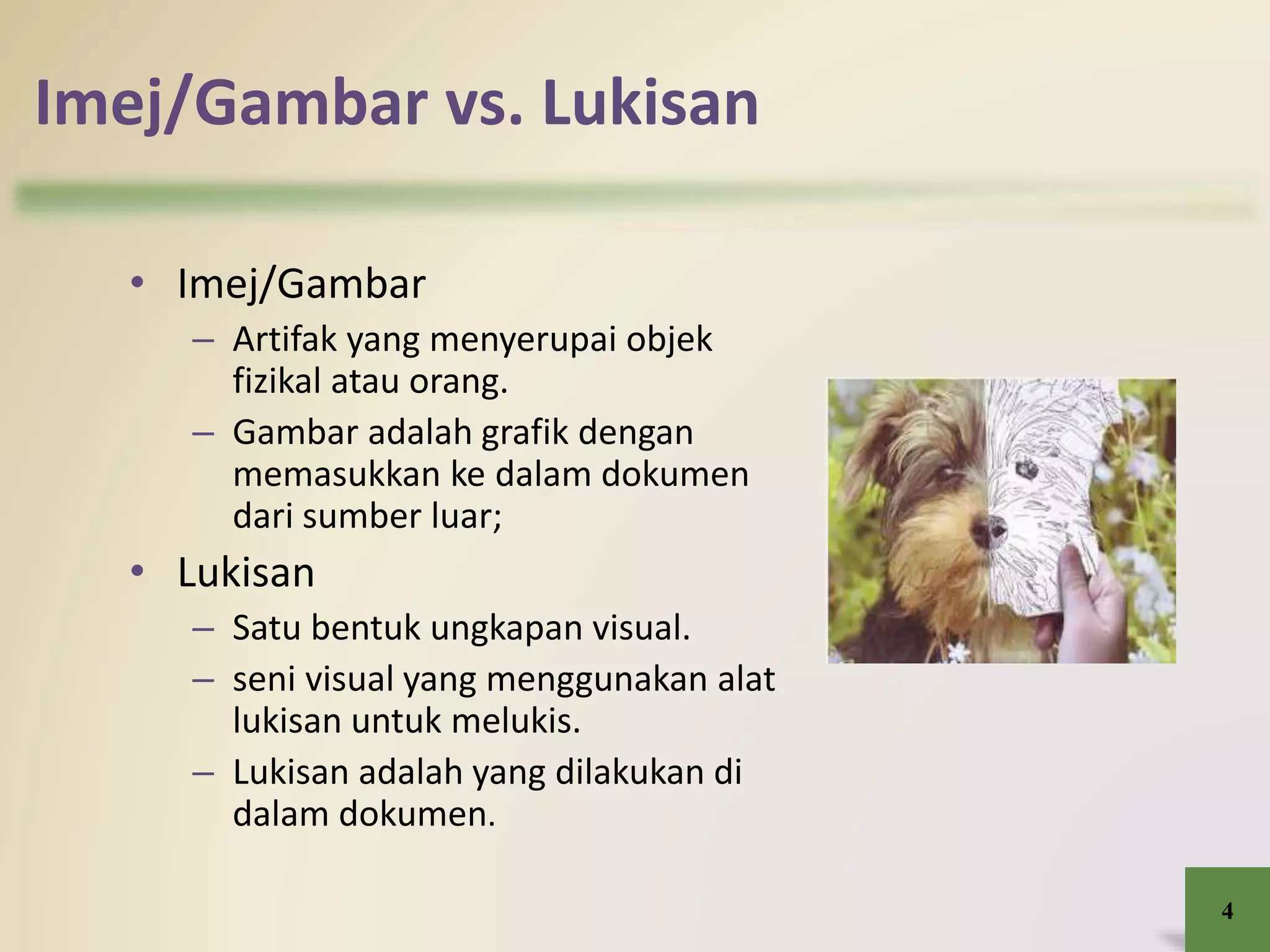 Imej/Gambar vs. Lukisan

• Imej/Gambar
– Artifak yang menyerupai objek fizikal atau orang.
– Gambar adalah grafik dengan memasukkan ke dalam dokumen dari sumber luar;

• Lukisan
– Satu bentuk ungkapan visual.
– seni visual yang menggunakan alat lukisan untuk melukis.
– Lukisan adalah yang dilakukan di dalam dokumen.

4